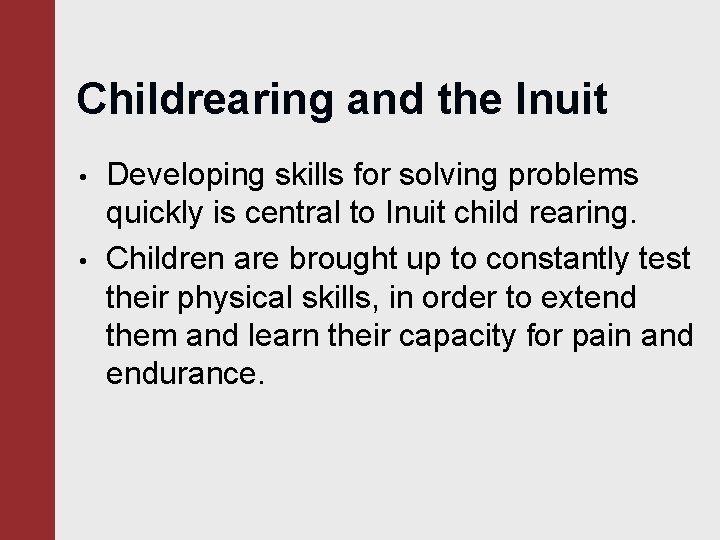 Childrearing and the Inuit

• Developing skills for solving problems quickly is central to Inuit child rearing.
• Children are brought up to constantly test their physical skills, in order to extend them and learn their capacity for pain and endurance.